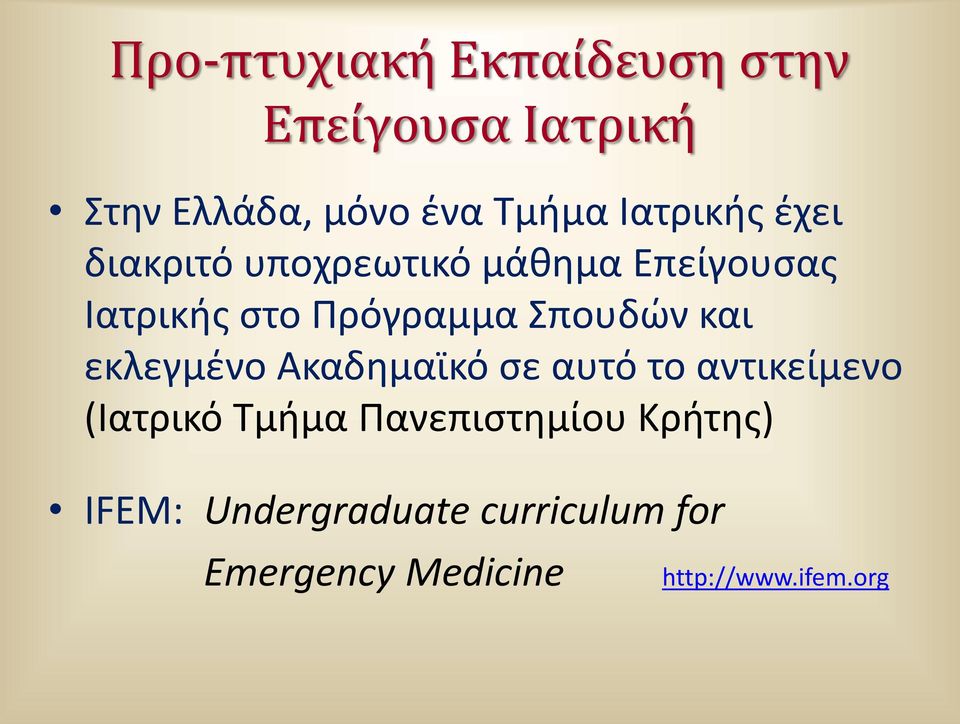 Προ-πτυχιακή Εκπαίδευση στην Επείγουσα Ιατρική

• Στην Ελλάδα, μόνο ένα Τμήμα Ιατρικής έχει διακριτό υποχρεωτικό μάθημα Επείγουσας Ιατρικής στο Πρόγραμμα Σπουδών και εκλεγμένο Ακαδημαϊκό σε αυτό το αντικείμενο (Ιατρικό Τμήμα Πανεπιστημίου Κρήτης)

• IFEM: Undergraduate curriculum for Emergency Medicine http://www.ifem.org